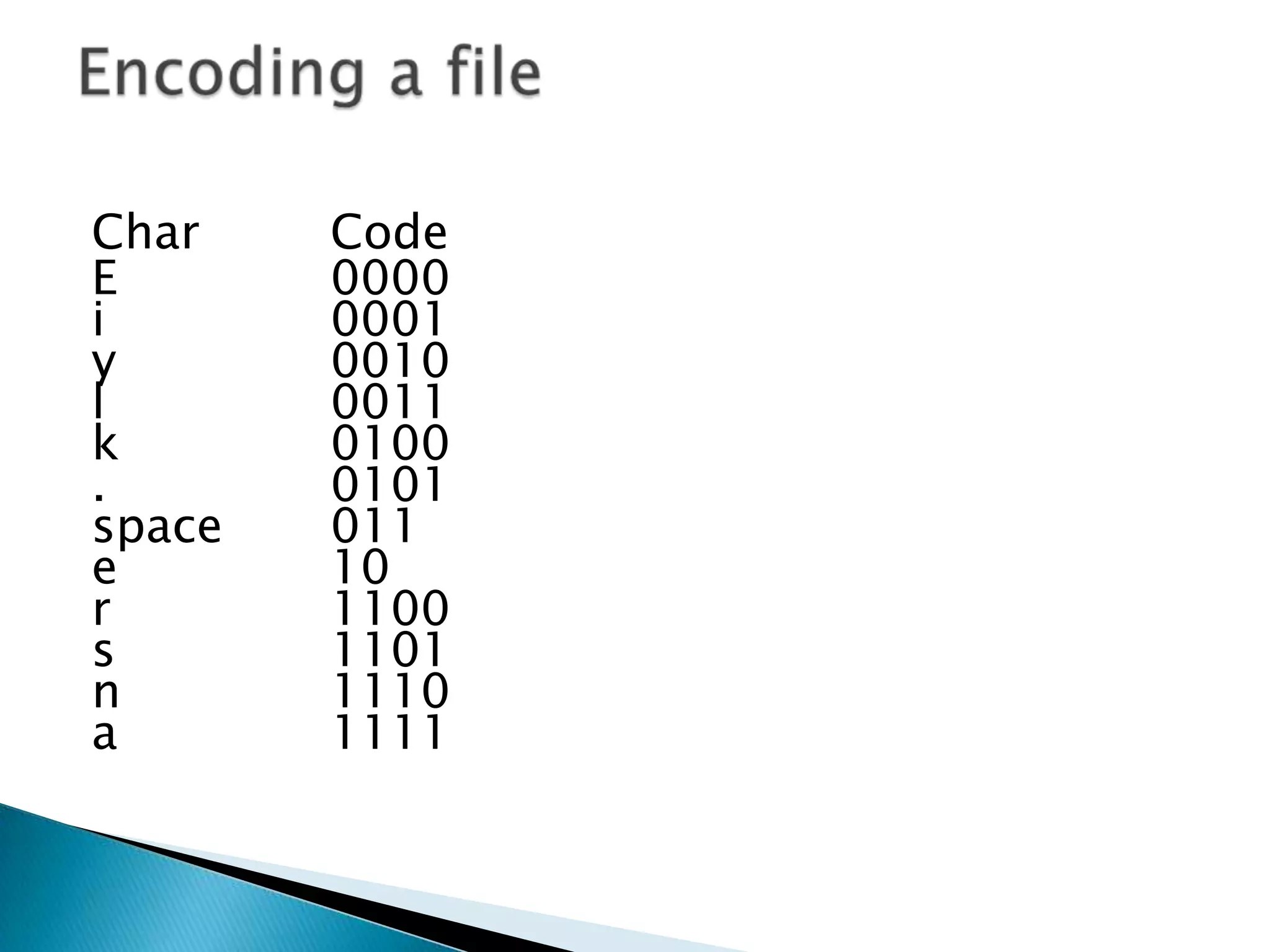 Encoding a file

| Char | Code |
|---|---|
| E | 0000 |
| i | 0001 |
| y | 0010 |
| l | 0011 |
| k | 0100 |
| . | 0101 |
| space | 011 |
| e | 10 |
| r | 1100 |
| s | 1101 |
| n | 1110 |
| a | 1111 |